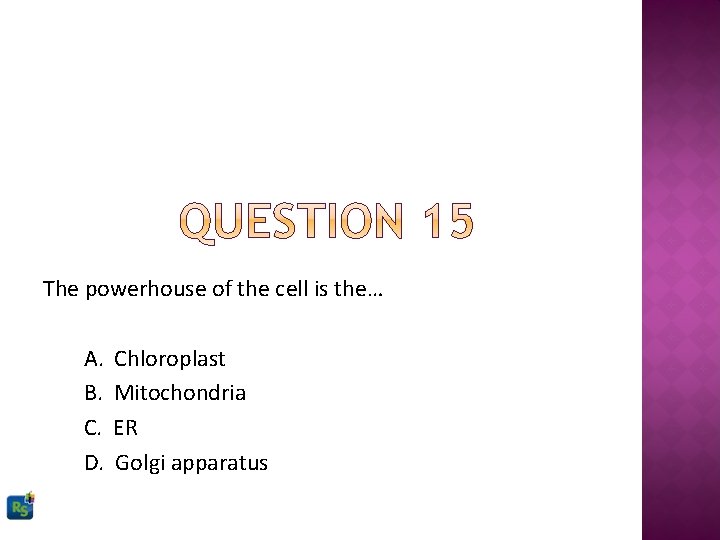 QUESTION 15

The powerhouse of the cell is the…

A. Chloroplast
B. Mitochondria
C. ER
D. Golgi apparatus

RS